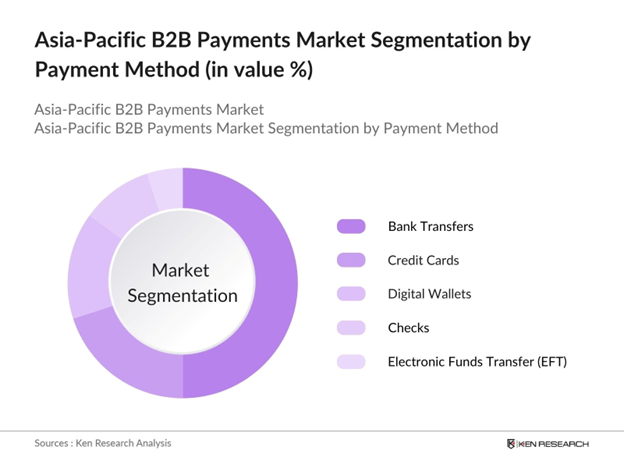 Asia-Pacific B2B Payments Market Segmentation by Payment Method (in value %)

Asia-Pacific B2B Payments Market
Asia-Pacific B2B Payments Market Segmentation by Payment Method

Market Segmentation

Bank Transfers
Credit Cards
Digital Wallets
Checks
Electronic Funds Transfer (EFT)

Sources : Ken Research Analysis

KEN RESEARCH